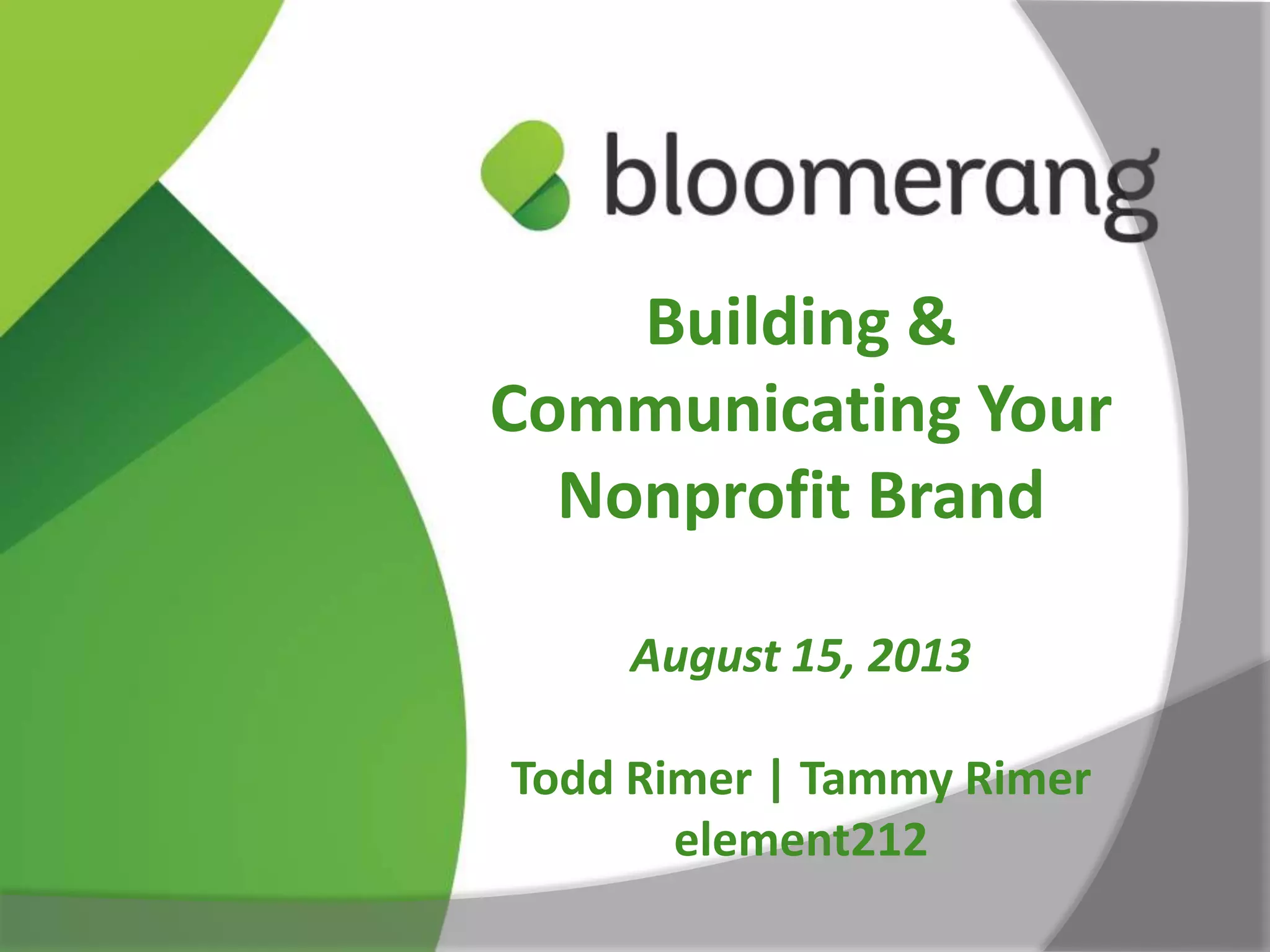 bloomerang

Building & Communicating Your Nonprofit Brand

August 15, 2013

Todd Rimer | Tammy Rimer
element212